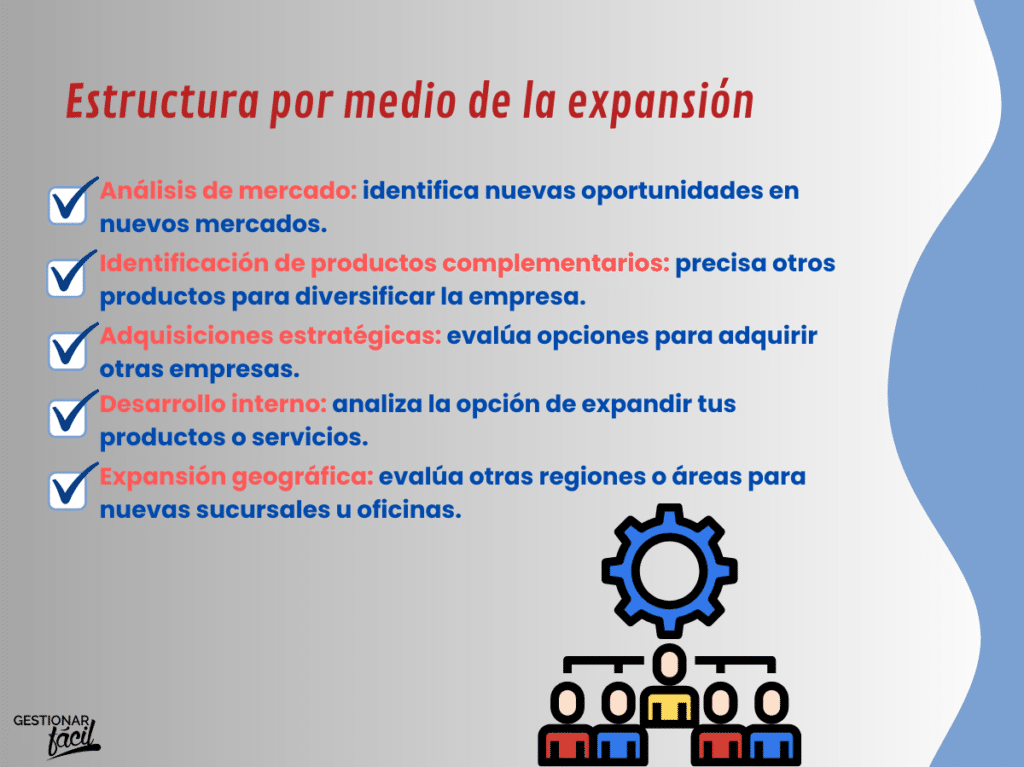 Estructura por medio de la expansión

Análisis de mercado: identifica nuevas oportunidades en nuevos mercados.

Identificación de productos complementarios: precisa otros productos para diversificar la empresa.

Adquisiciones estratégicas: evalúa opciones para adquirir otras empresas.

Desarrollo interno: analiza la opción de expandir tus productos o servicios.

Expansión geográfica: evalúa otras regiones o áreas para nuevas sucursales u oficinas.

GESTIONAR fácil